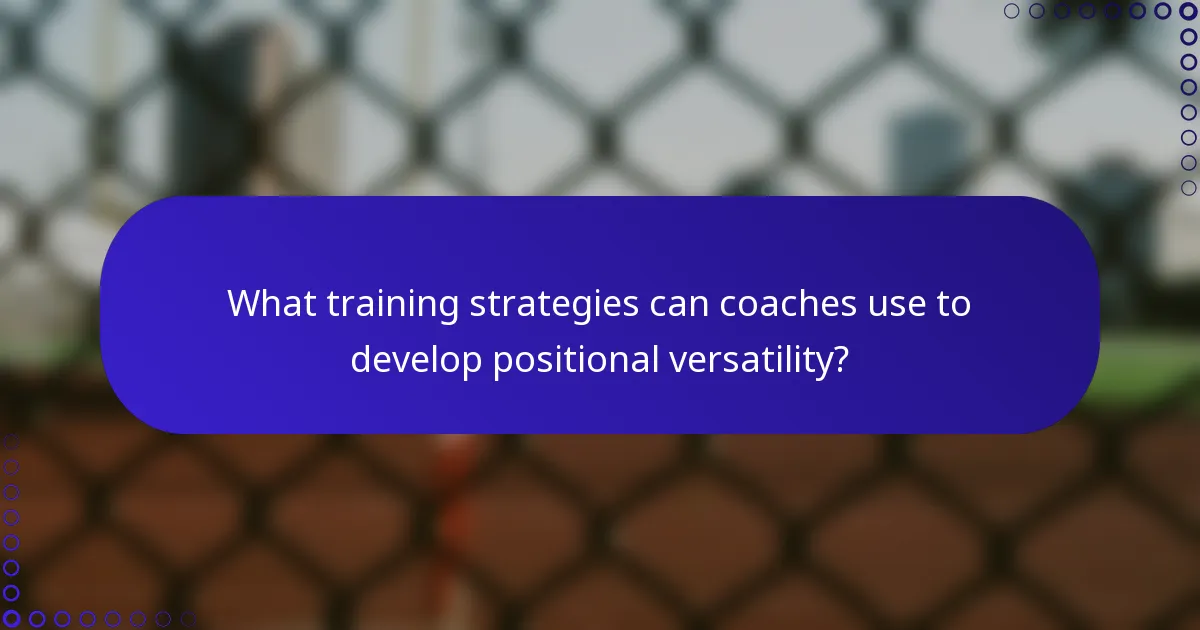 What training strategies can coaches use to develop positional versatility?